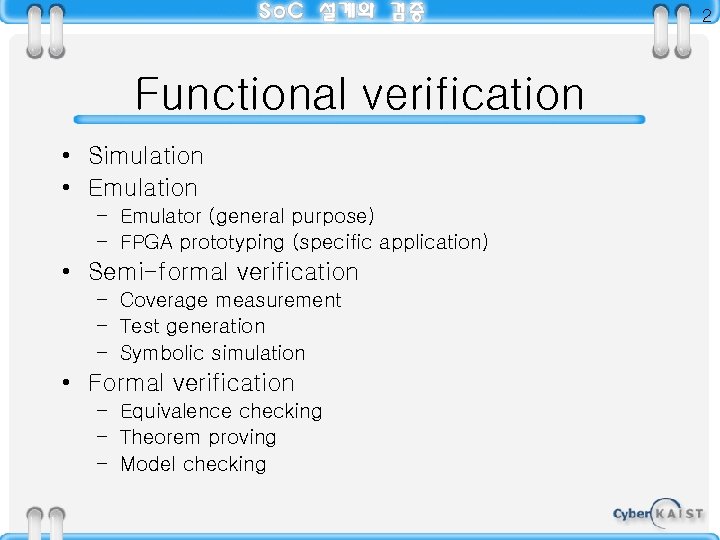 SoC 설계와 검증

2

Functional verification

• Simulation
• Emulation
  – Emulator (general purpose)
  – FPGA prototyping (specific application)
• Semi-formal verification
  – Coverage measurement
  – Test generation
  – Symbolic simulation
• Formal verification
  – Equivalence checking
  – Theorem proving
  – Model checking

Cyber KAIST